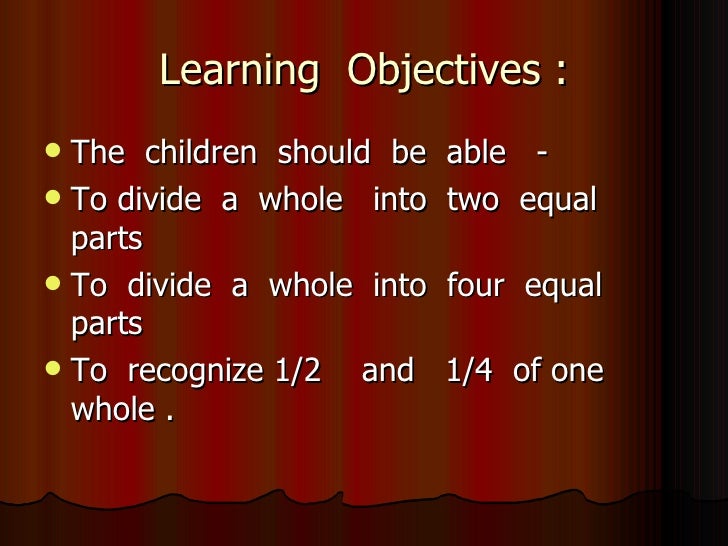 Learning Objectives :

- The children should be able -
- To divide a whole into two equal parts
- To divide a whole into four equal parts
- To recognize 1/2 and 1/4 of one whole .